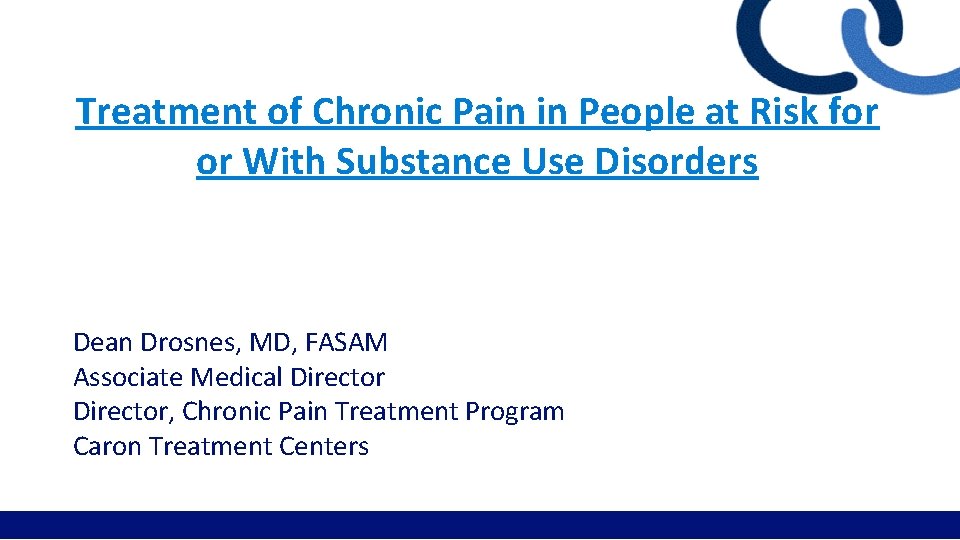 Treatment of Chronic Pain in People at Risk for or With Substance Use Disorders

Dean Drosnes, MD, FASAM
Associate Medical Director
Director, Chronic Pain Treatment Program
Caron Treatment Centers